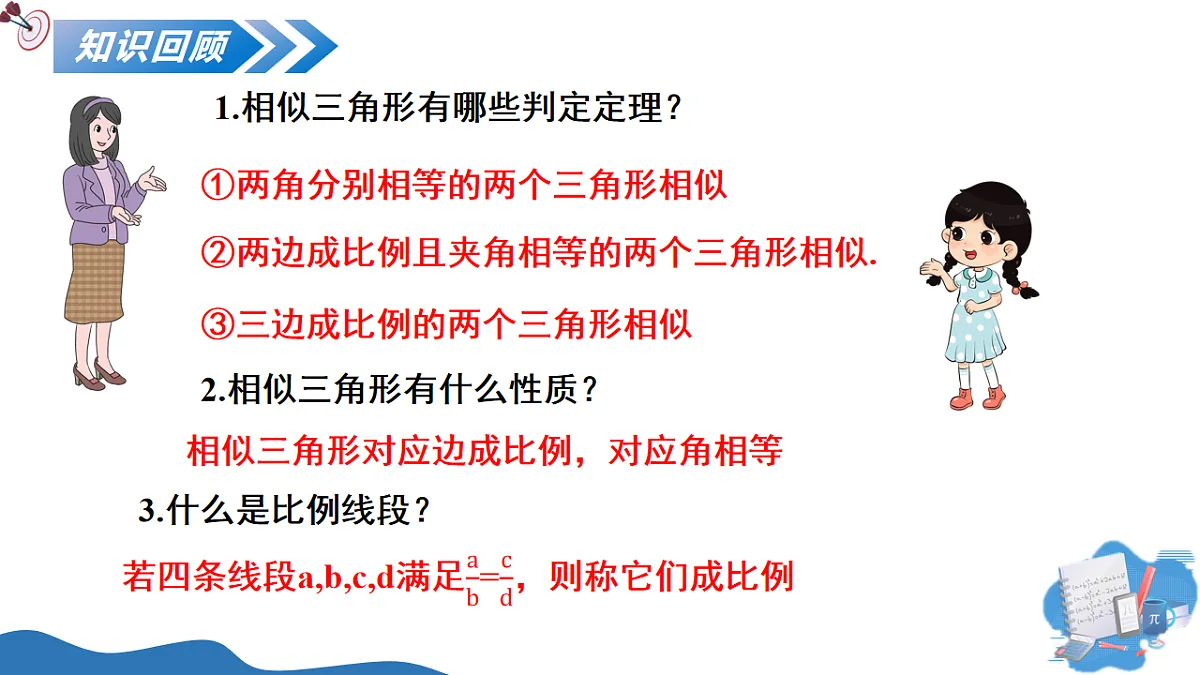 知识回顾

1.相似三角形有哪些判定定理？

①两角分别相等的两个三角形相似

②两边成比例且夹角相等的两个三角形相似.

③三边成比例的两个三角形相似

2.相似三角形有什么性质？

相似三角形对应边成比例，对应角相等

3.什么是比例线段？

若四条线段a,b,c,d满足$\frac{a}{b}=\frac{c}{d}$，则称它们成比例